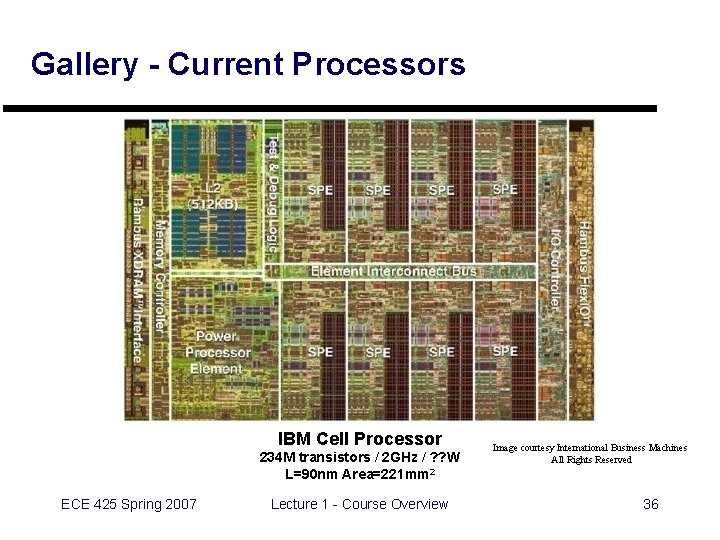 Gallery - Current Processors

Rambus XDRAM™ Interface

Memory Controller

L2 (512KB)

Test & Debug Logic

SPE

SPE

SPE

SPE

Element Interconnect Bus

Power Processor Element

SPE

SPE

SPE

SPE

I/O Controller

Rambus FlexIO™

IBM Cell Processor
234M transistors / 2GHz / ??W
L=90nm Area=221mm$^2$

Image courtesy International Business Machines
All Rights Reserved

ECE 425 Spring 2007

Lecture 1 - Course Overview

36